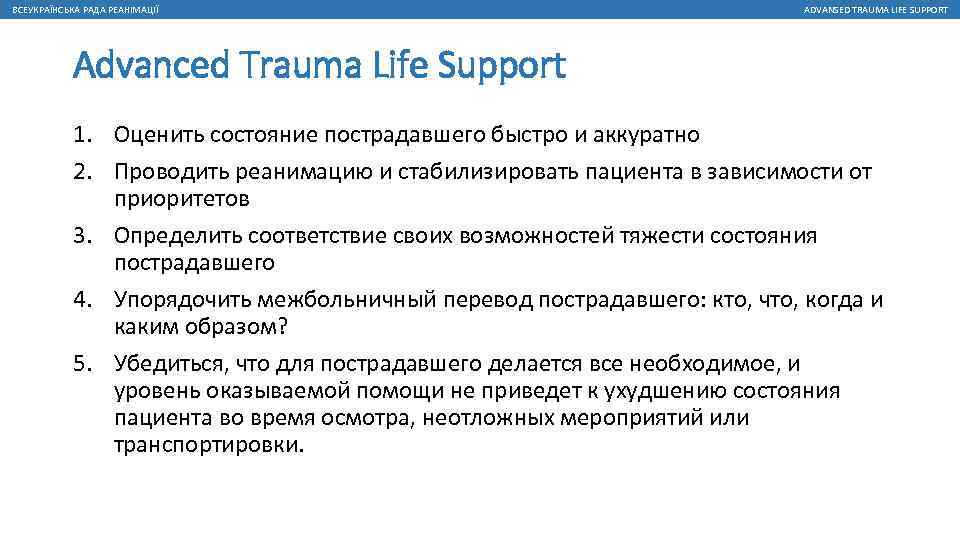 ВСЕУКРАЇНСЬКА РАДА РЕАНІМАЦІЇ

ADVANSED TRAUMA LIFE SUPPORT

Advanced Trauma Life Support

1. Оценить состояние пострадавшего быстро и аккуратно
2. Проводить реанимацию и стабилизировать пациента в зависимости от приоритетов
3. Определить соответствие своих возможностей тяжести состояния пострадавшего
4. Упорядочить межбольничный перевод пострадавшего: кто, что, когда и каким образом?
5. Убедиться, что для пострадавшего делается все необходимое, и уровень оказываемой помощи не приведет к ухудшению состояния пациента во время осмотра, неотложных мероприятий или транспортировки.